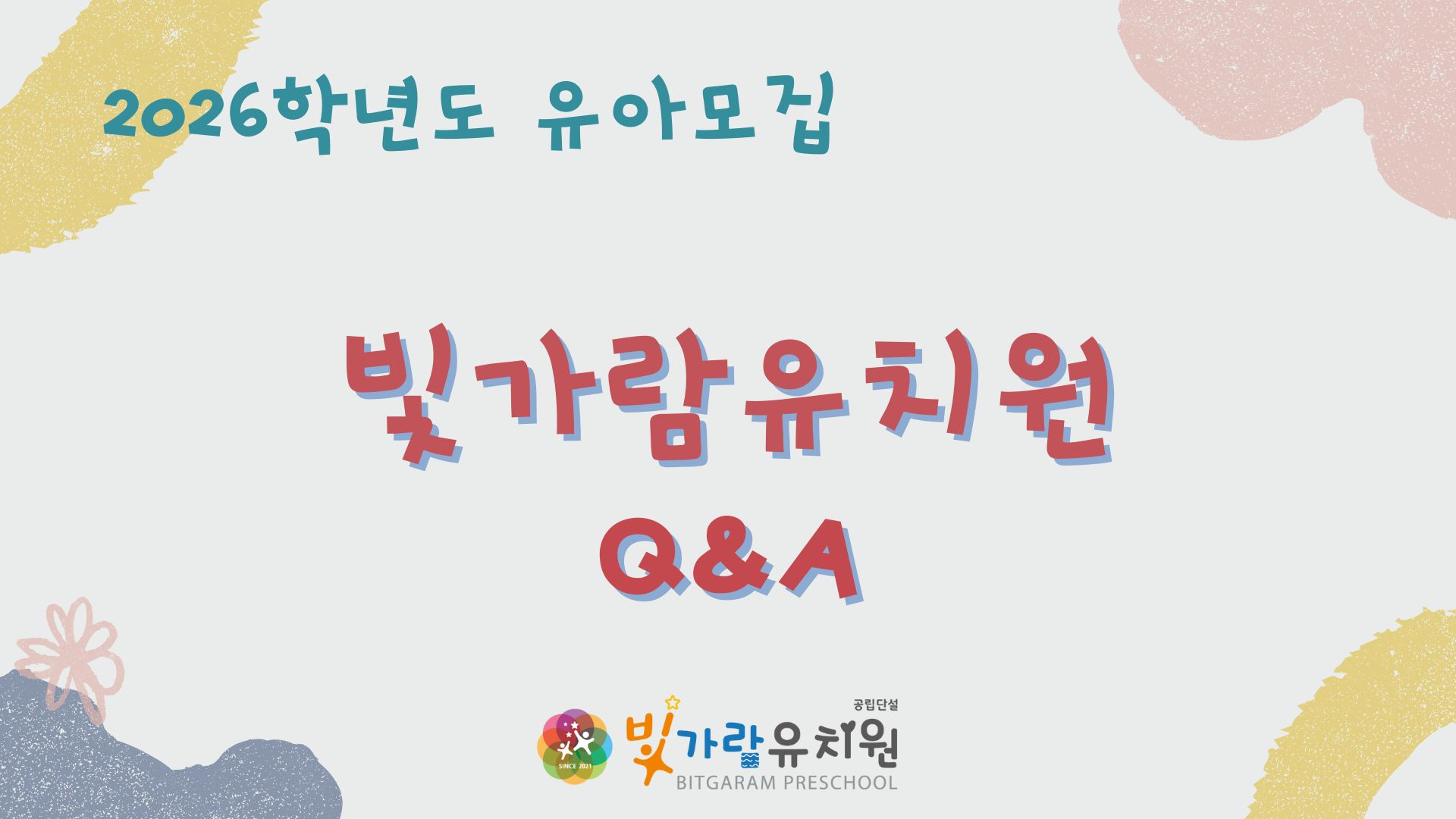 2026학년도 유아모집

빛가람유치원
Q&A

SINCE 2021
공립단설
빛가람유치원
BITGARAM PRESCHOOL